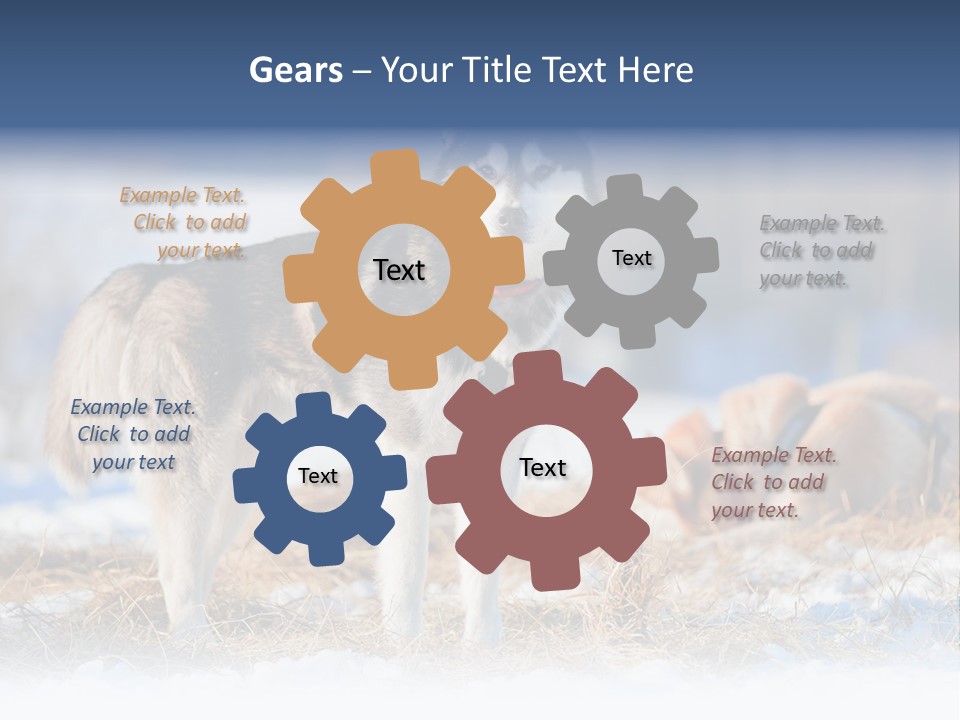 Gears – Your Title Text Here

Example Text. Click to add your text.

Text

Text

Example Text. Click to add your text.

Example Text. Click to add your text

Text

Text

Example Text. Click to add your text.